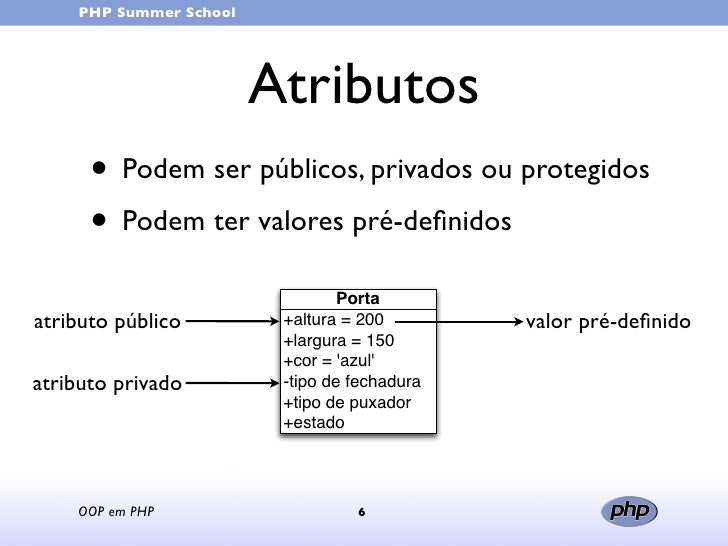 PHP Summer School

Atributos

• Podem ser públicos, privados ou protegidos

• Podem ter valores pré-definidos

atributo público

atributo privado

Porta
+altura = 200
+largura = 150
+cor = 'azul'
-tipo de fechadura
+tipo de puxador
+estado

valor pré-definido

OOP em PHP

6

php